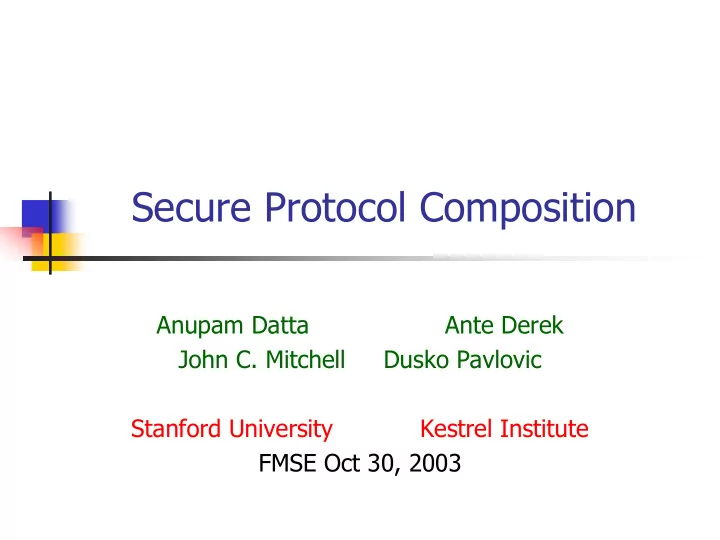 Secure Protocol Composition

Anupam Datta Ante Derek
John C. Mitchell Dusko Pavlovic

Stanford University Kestrel Institute
FMSE Oct 30, 2003